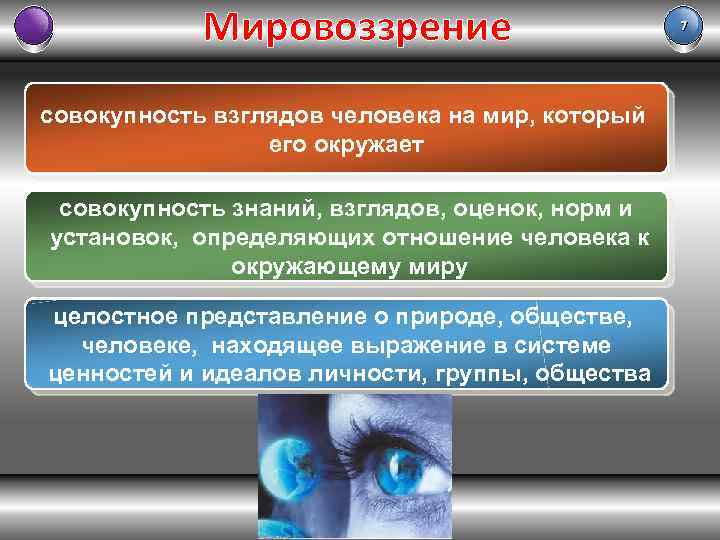 Мировоззрение

7

совокупность взглядов человека на мир, который его окружает

совокупность знаний, взглядов, оценок, норм и установок, определяющих отношение человека к окружающему миру

целостное представление о природе, обществе, человеке, находящее выражение в системе ценностей и идеалов личности, группы, общества